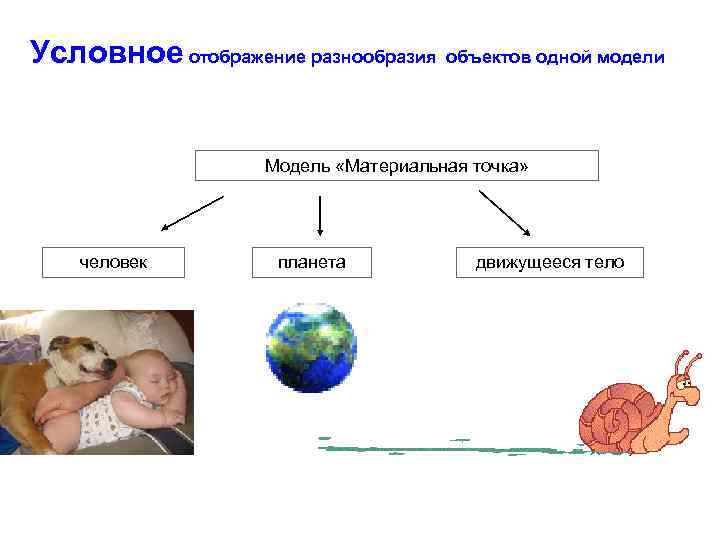 Условное отображение разнообразия объектов одной модели

Модель «Материальная точка»

человек

планета

движущееся тело